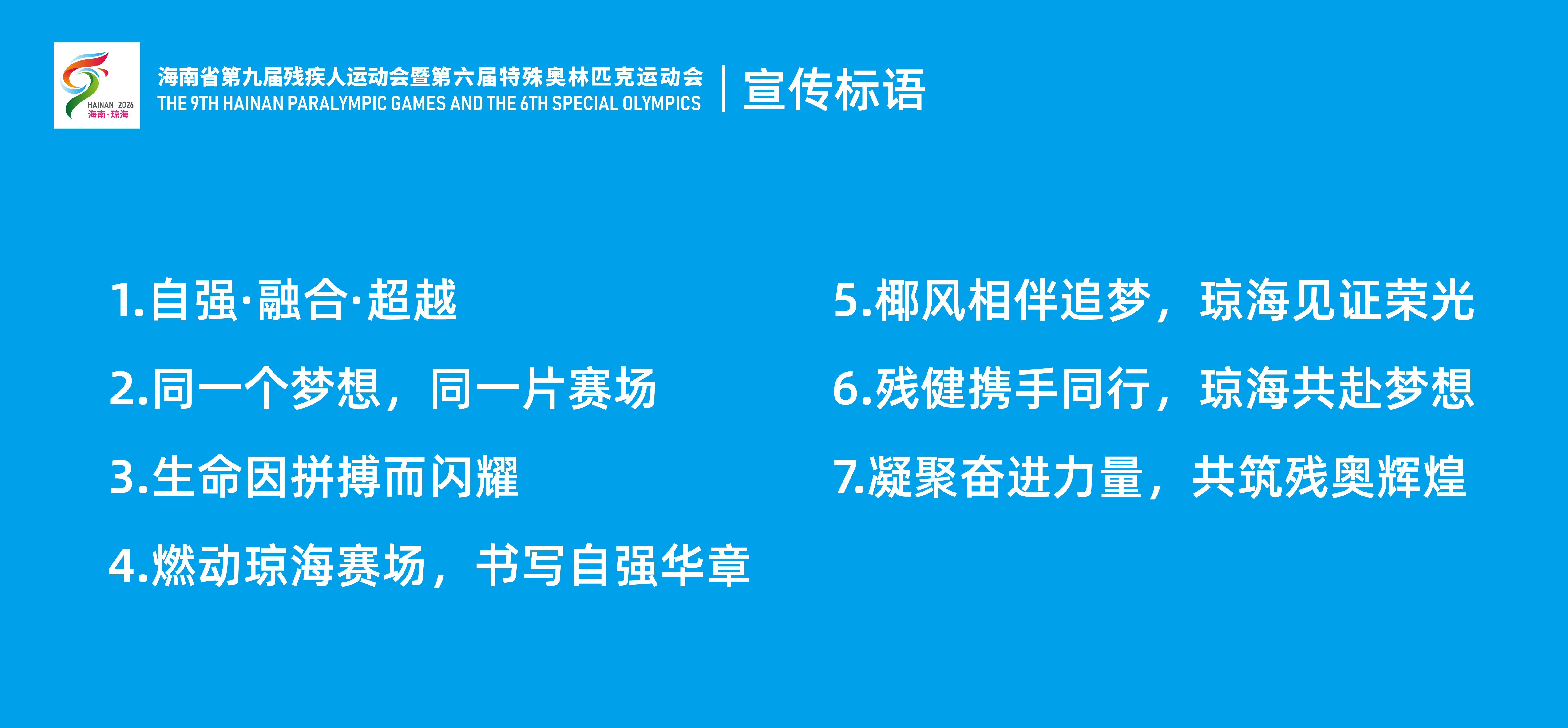 HAINAN 2026
海南·琼海

海南省第九届残疾人运动会暨第六届特殊奥林匹克运动会
THE 9TH HAINAN PARALYMPIC GAMES AND THE 6TH SPECIAL OLYMPICS

宣传标语

1.自强·融合·超越

2.同一个梦想，同一片赛场

3.生命因拼搏而闪耀

4.燃动琼海赛场，书写自强华章

5.椰风相伴追梦，琼海见证荣光

6.残健携手同行，琼海共赴梦想

7.凝聚奋进力量，共筑残奥辉煌